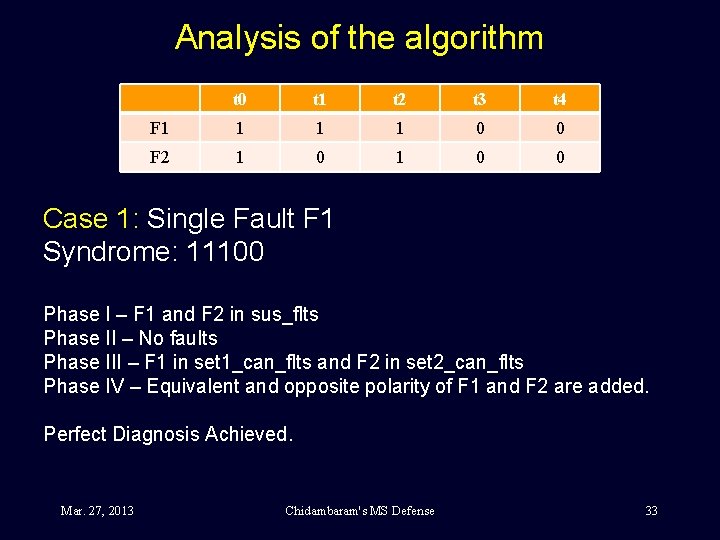 Analysis of the algorithm

| | t0 | t1 | t2 | t3 | t4 |
|---|---|---|---|---|---|
| F1 | 1 | 1 | 1 | 0 | 0 |
| F2 | 1 | 0 | 1 | 0 | 0 |

Case 1: Single Fault F1
Syndrome: 11100

Phase I – F1 and F2 in sus_flts
Phase II – No faults
Phase III – F1 in set1_can_flts and F2 in set2_can_flts
Phase IV – Equivalent and opposite polarity of F1 and F2 are added.

Perfect Diagnosis Achieved.

Mar. 27, 2013

Chidambaram's MS Defense

33